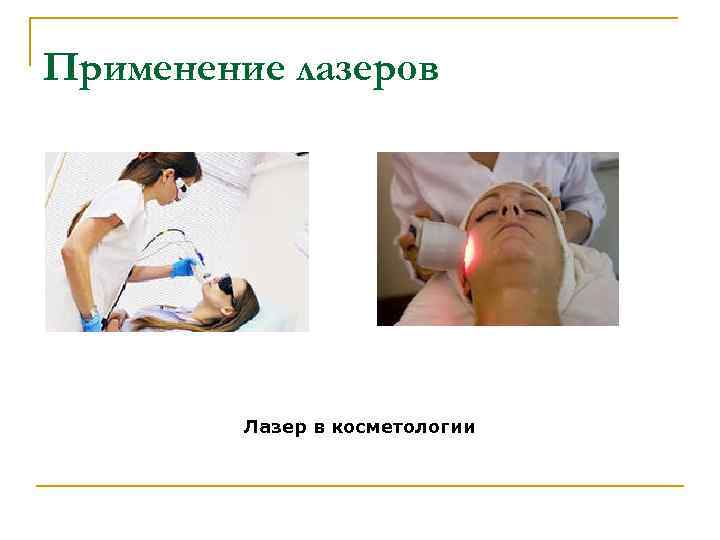 Применение лазеров

Лазер в косметологии